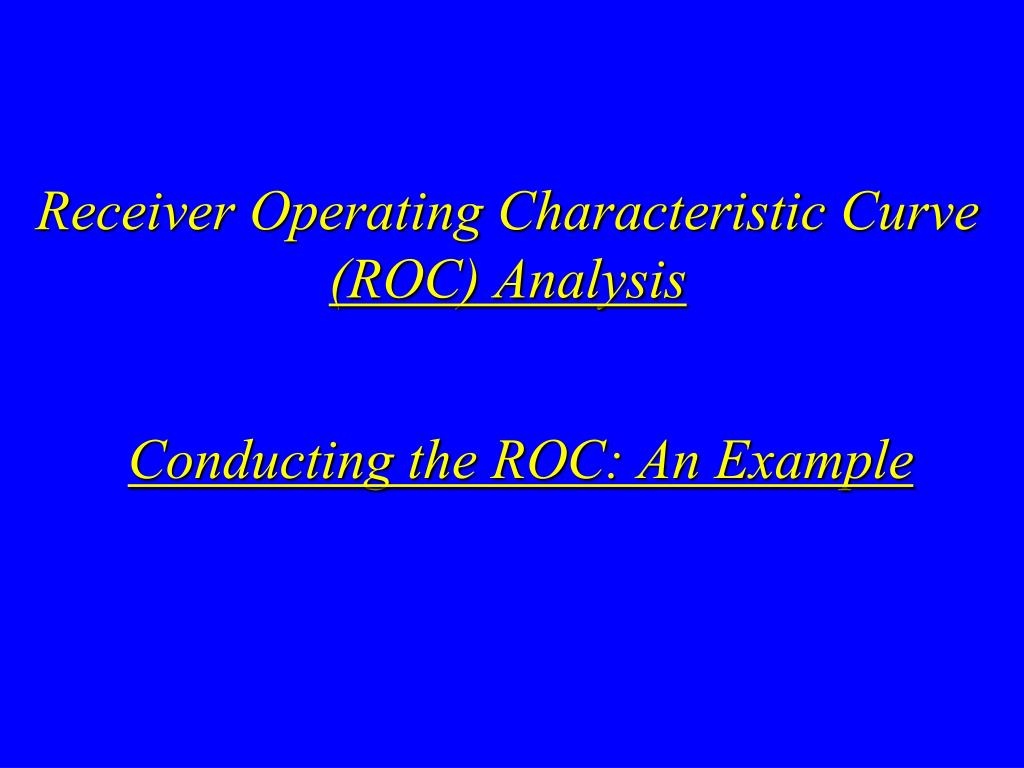 Receiver Operating Characteristic Curve (ROC) Analysis

Conducting the ROC: An Example